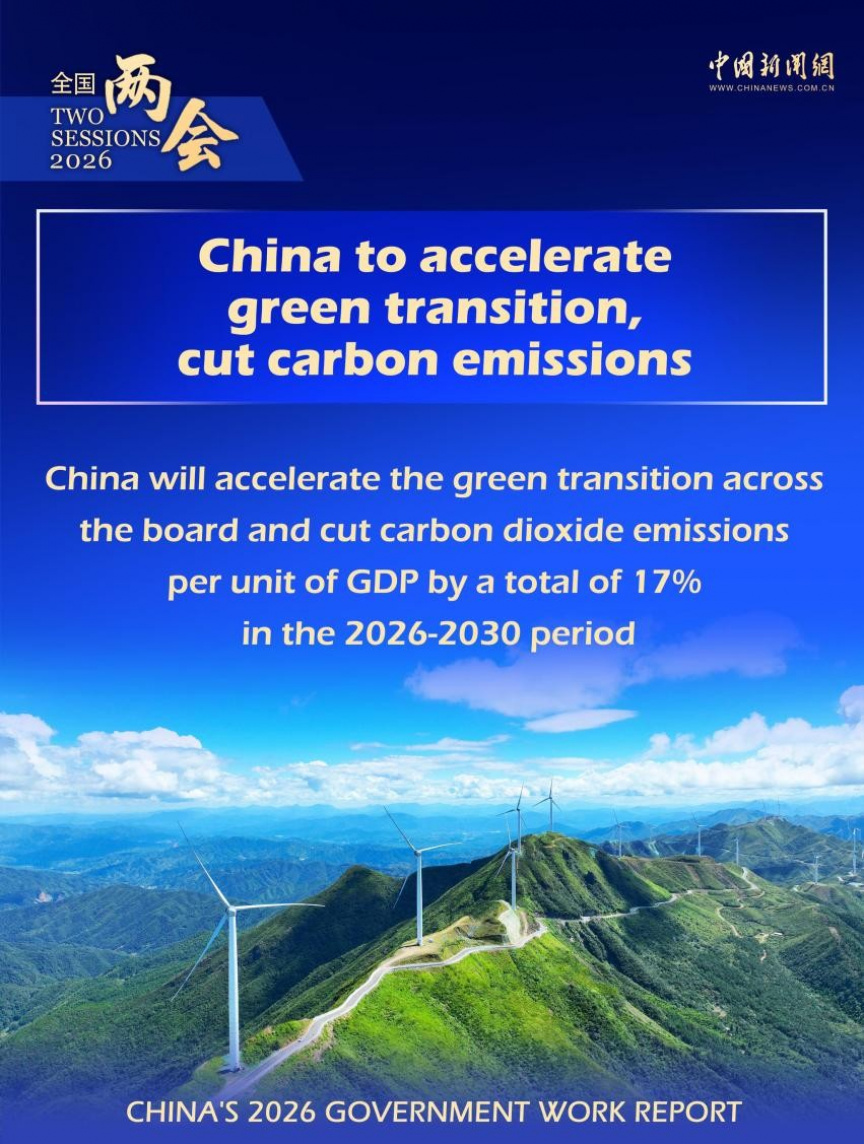 全国 两会
TWO SESSIONS 2026

中国新闻网
WWW.CHINANEWS.COM.CN

China to accelerate green transition, cut carbon emissions

China will accelerate the green transition across the board and cut carbon dioxide emissions per unit of GDP by a total of 17% in the 2026-2030 period

CHINA'S 2026 GOVERNMENT WORK REPORT